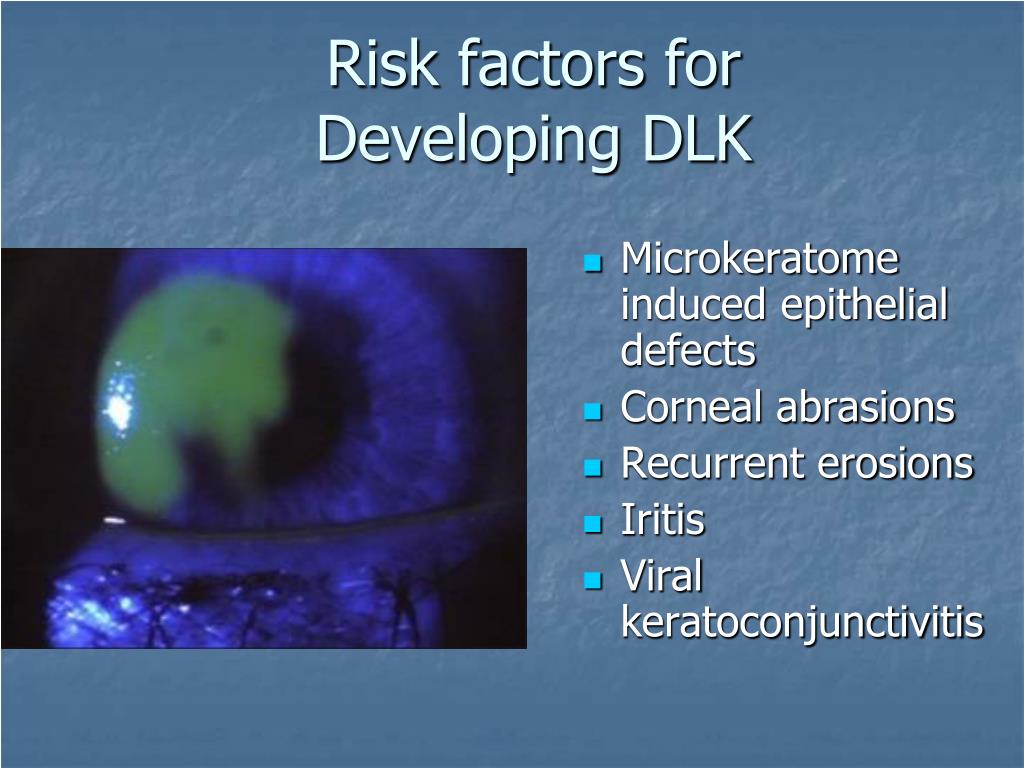 Risk factors for
Developing DLK

- Microkeratome induced epithelial defects
- Corneal abrasions
- Recurrent erosions
- Iritis
- Viral keratoconjunctivitis